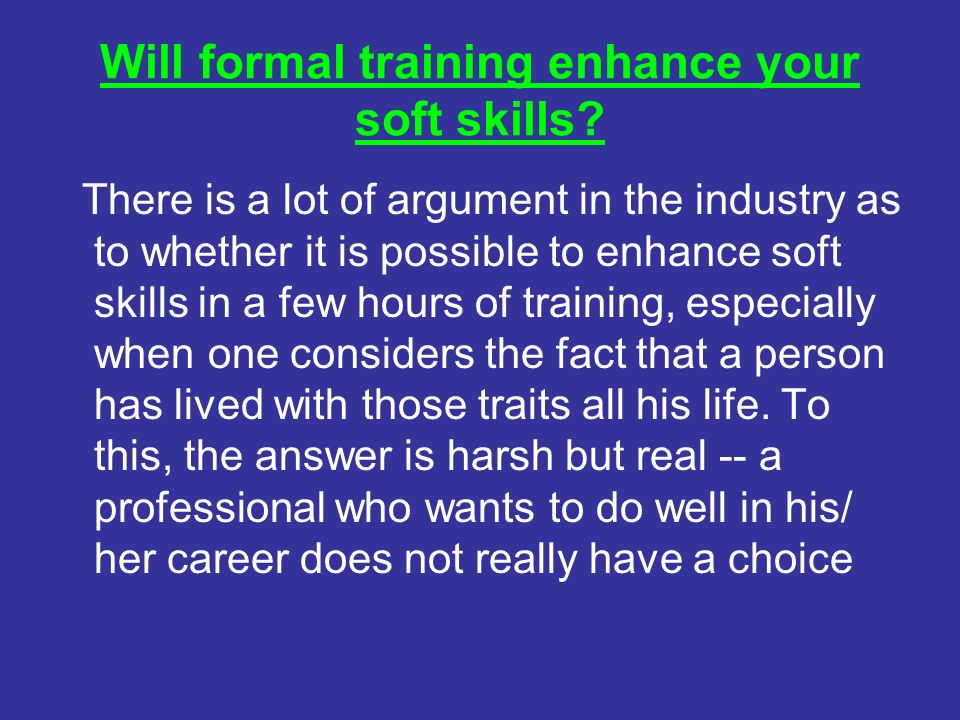 Will formal training enhance your soft skills?

There is a lot of argument in the industry as to whether it is possible to enhance soft skills in a few hours of training, especially when one considers the fact that a person has lived with those traits all his life. To this, the answer is harsh but real -- a professional who wants to do well in his/ her career does not really have a choice